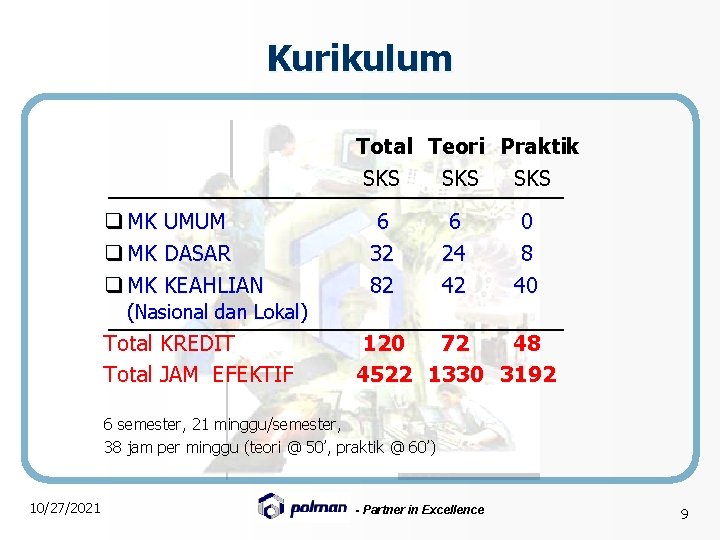 Kurikulum

| | Total SKS | Teori SKS | Praktik SKS |
|---|---|---|---|
| ❑ MK UMUM | 6 | 6 | 0 |
| ❑ MK DASAR | 32 | 24 | 8 |
| ❑ MK KEAHLIAN (Nasional dan Lokal) | 82 | 42 | 40 |
| Total KREDIT | 120 | 72 | 48 |
| Total JAM EFEKTIF | 4522 | 1330 | 3192 |

6 semester, 21 minggu/semester, 38 jam per minggu (teori @ 50', praktik @ 60')

10/27/2021

polman - Partner in Excellence

9